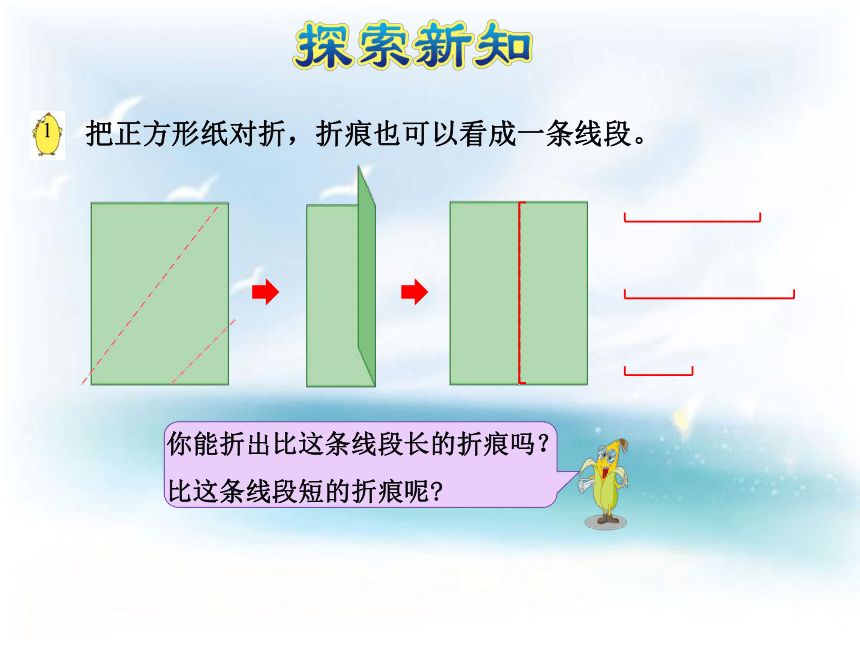 探索新知

1 把正方形纸对折，折痕也可以看成一条线段。

你能折出比这条线段长的折痕吗？
比这条线段短的折痕呢？